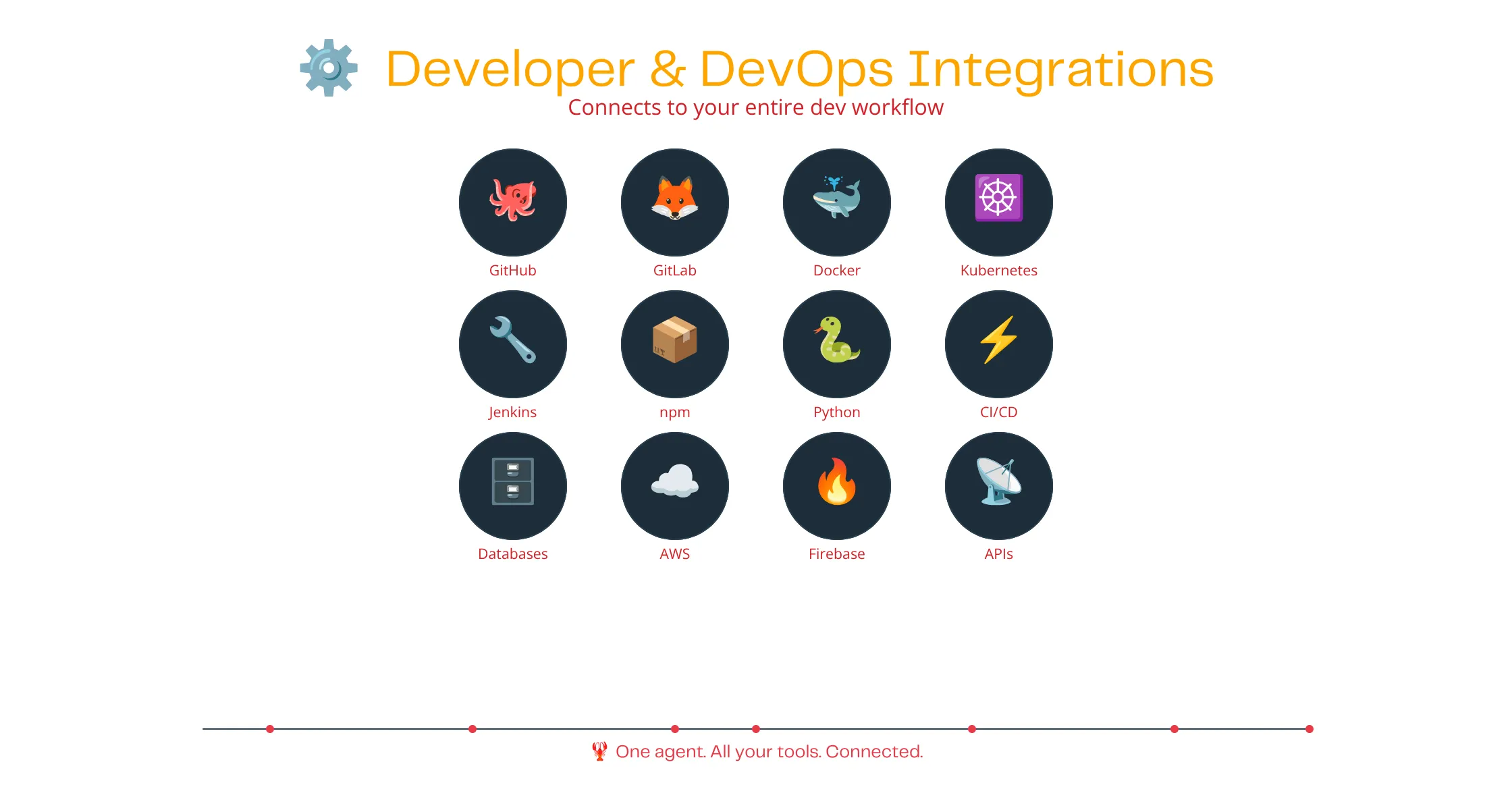 Developer & DevOps Integrations
Connects to your entire dev workflow

GitHub
GitLab
Docker
Kubernetes
Jenkins
npm
Python
CI/CD
Databases
AWS
Firebase
APIs

One agent. All your tools. Connected.